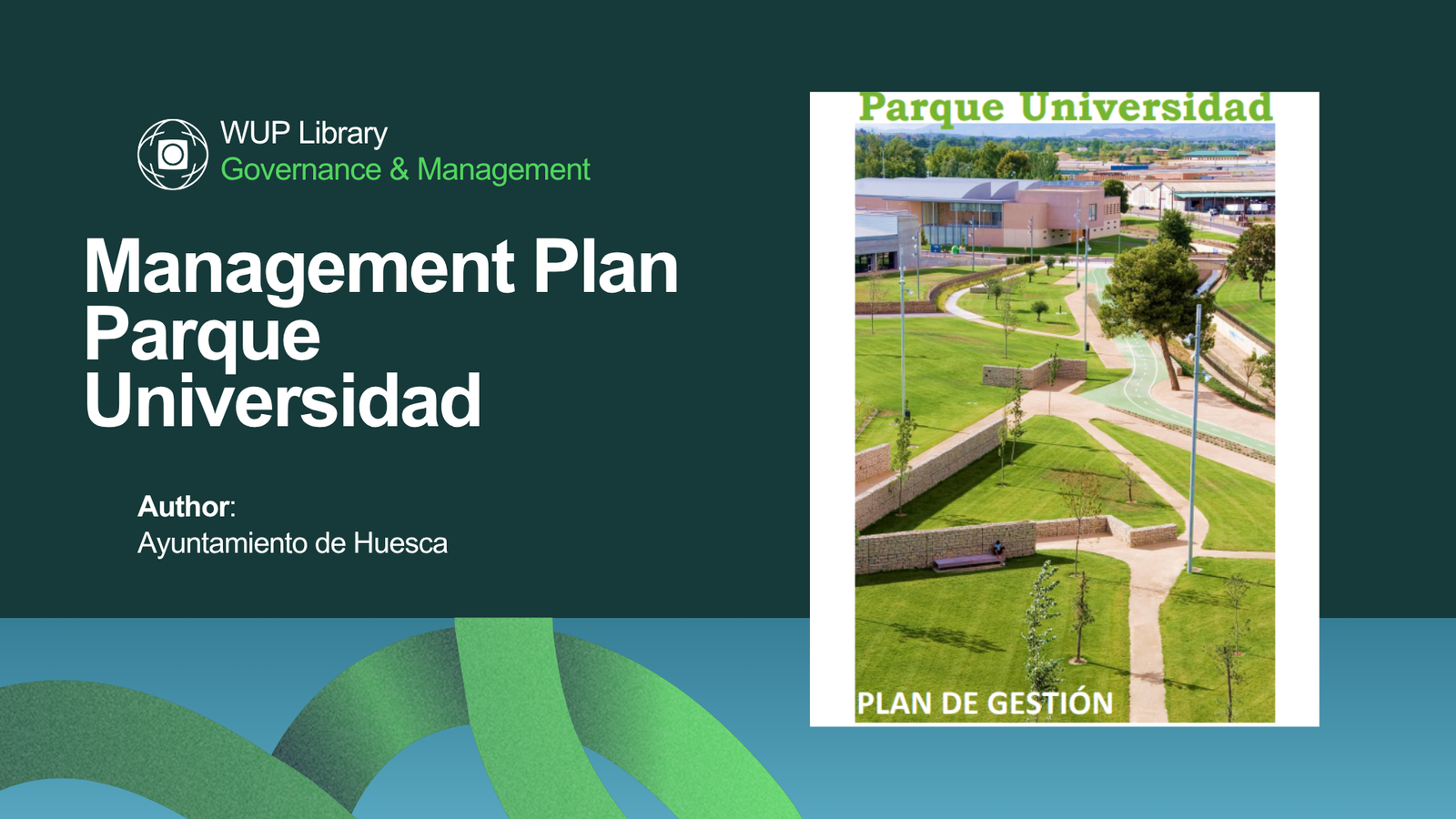 WUP Library
Governance & Management

Management Plan Parque Universidad

Author:
Ayuntamiento de Huesca

Parque Universidad

PLAN DE GESTIÓN